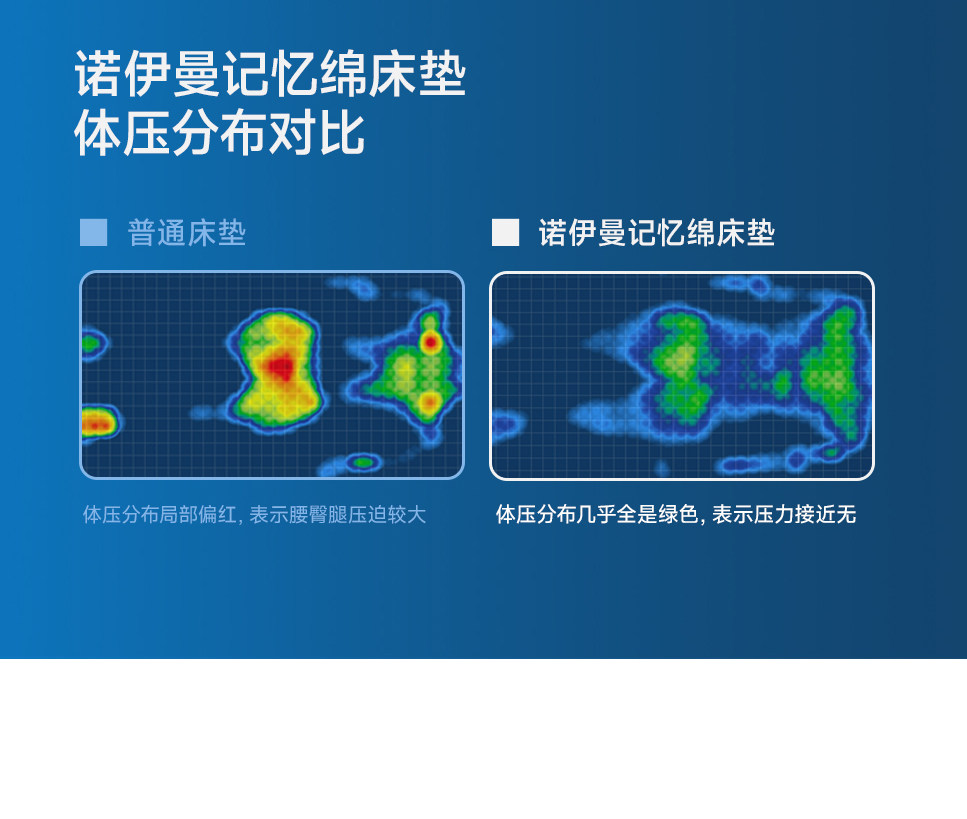 诺伊曼记忆绵床垫
体压分布对比

普通床垫

体压分布局部偏红, 表示腰臀腿压迫较大

诺伊曼记忆绵床垫

体压分布几乎全是绿色, 表示压力接近无